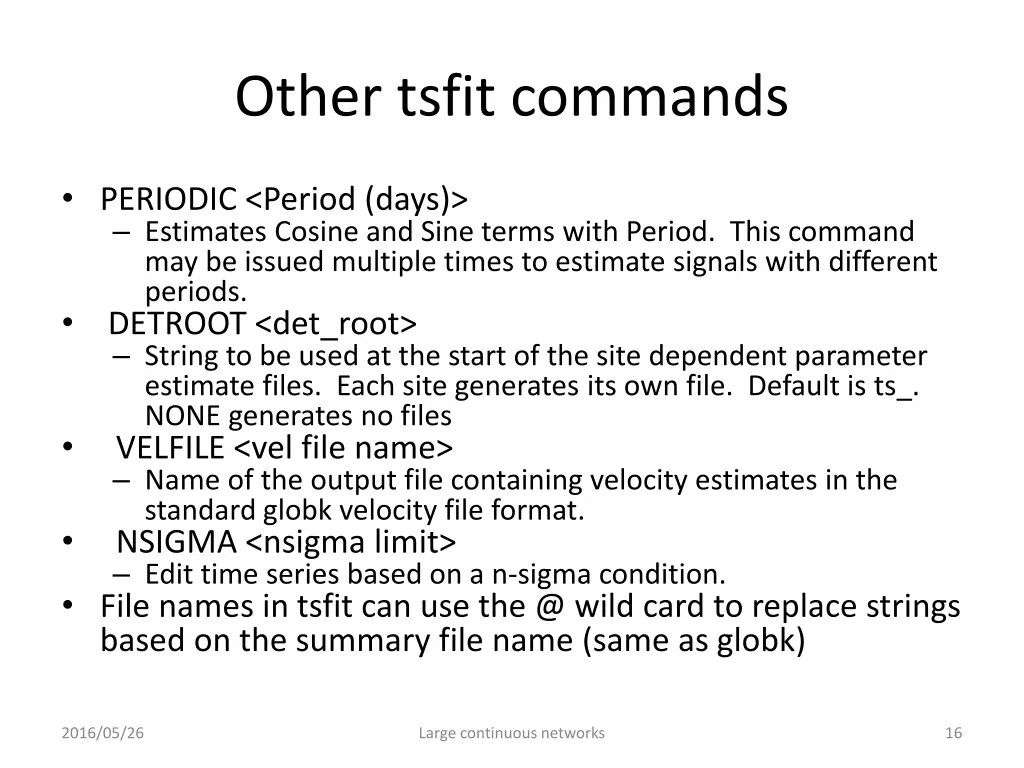 Other tsfit commands

• PERIODIC <Period (days)>
– Estimates Cosine and Sine terms with Period. This command may be issued multiple times to estimate signals with different periods.
• DETROOT <det_root>
– String to be used at the start of the site dependent parameter estimate files. Each site generates its own file. Default is ts_. NONE generates no files
• VELFILE <vel file name>
– Name of the output file containing velocity estimates in the standard globk velocity file format.
• NSIGMA <nsigma limit>
– Edit time series based on a n-sigma condition.
• File names in tsfit can use the @ wild card to replace strings based on the summary file name (same as globk)

2016/05/26 Large continuous networks 16